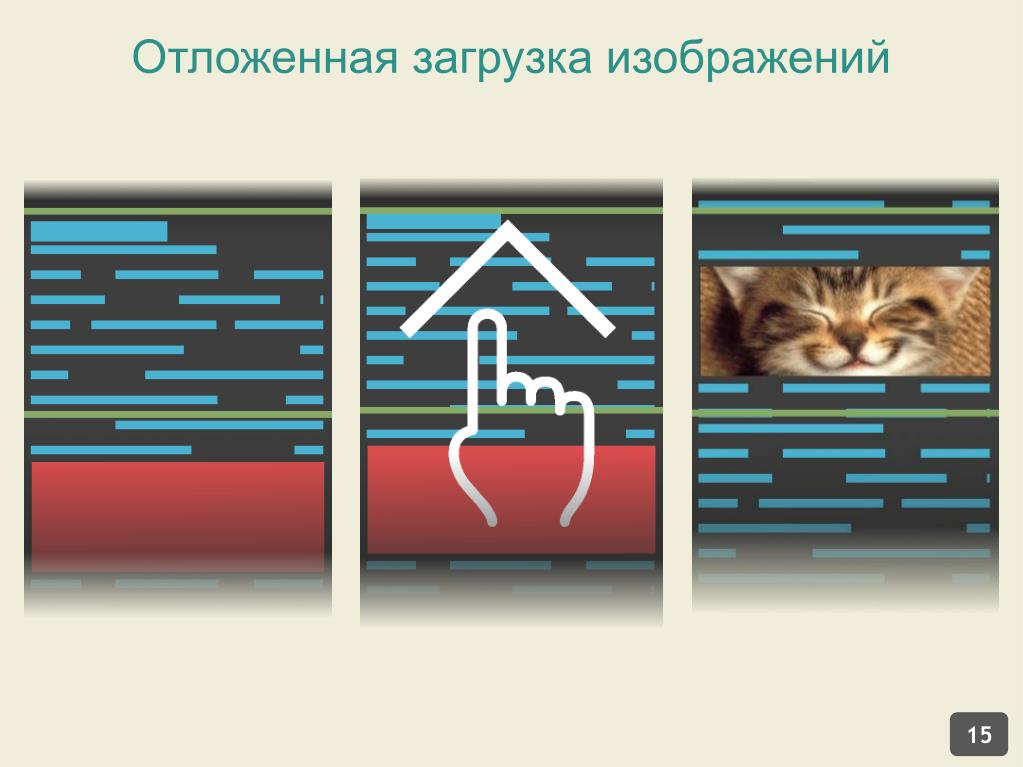 Отложенная загрузка изображений

15